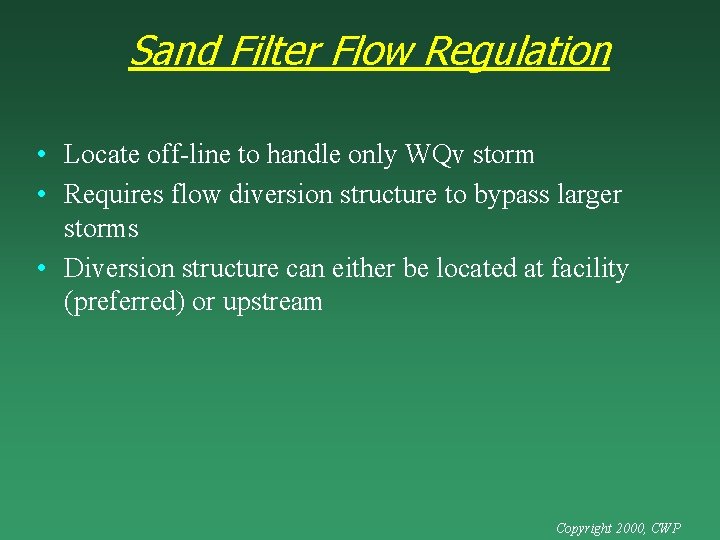 Sand Filter Flow Regulation

• Locate off-line to handle only WQv storm
• Requires flow diversion structure to bypass larger storms
• Diversion structure can either be located at facility (preferred) or upstream

Copyright 2000, CWP